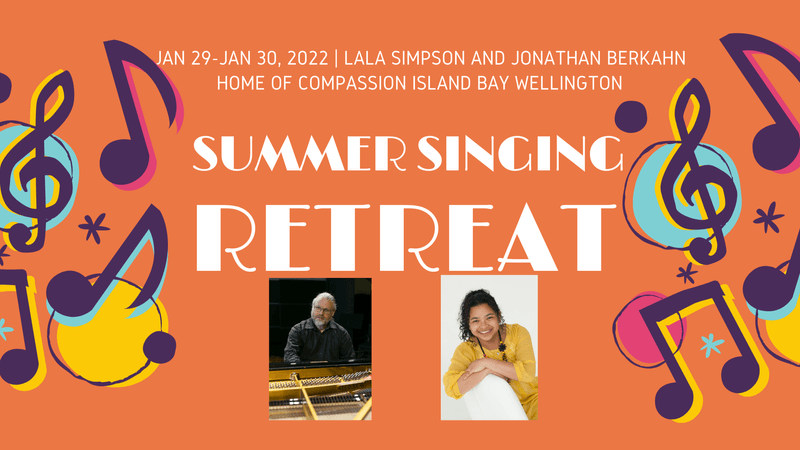 JAN 29-JAN 30, 2022 | LALA SIMPSON AND JONATHAN BERKAHN
HOME OF COMPASSION ISLAND BAY WELLINGTON

SUMMER SINGING
RETREAT